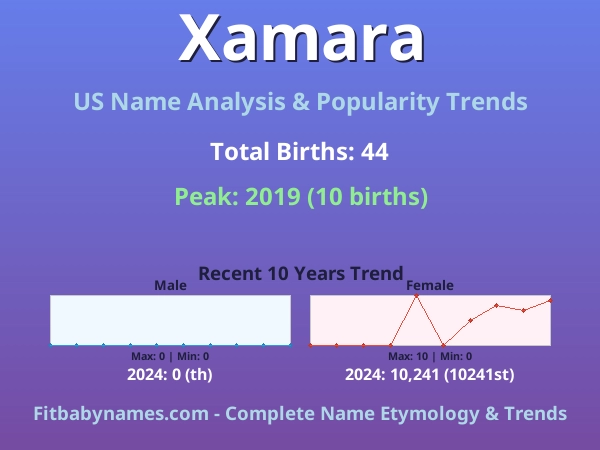 Xamara

US Name Analysis & Popularity Trends

Total Births: 44

Peak: 2019 (10 births)

Recent 10 Years Trend

Male

Max: 0 | Min: 0

2024: 0 (th)

Female

Max: 10 | Min: 0

2024: 10,241 (10241st)

Fitbabynames.com - Complete Name Etymology & Trends